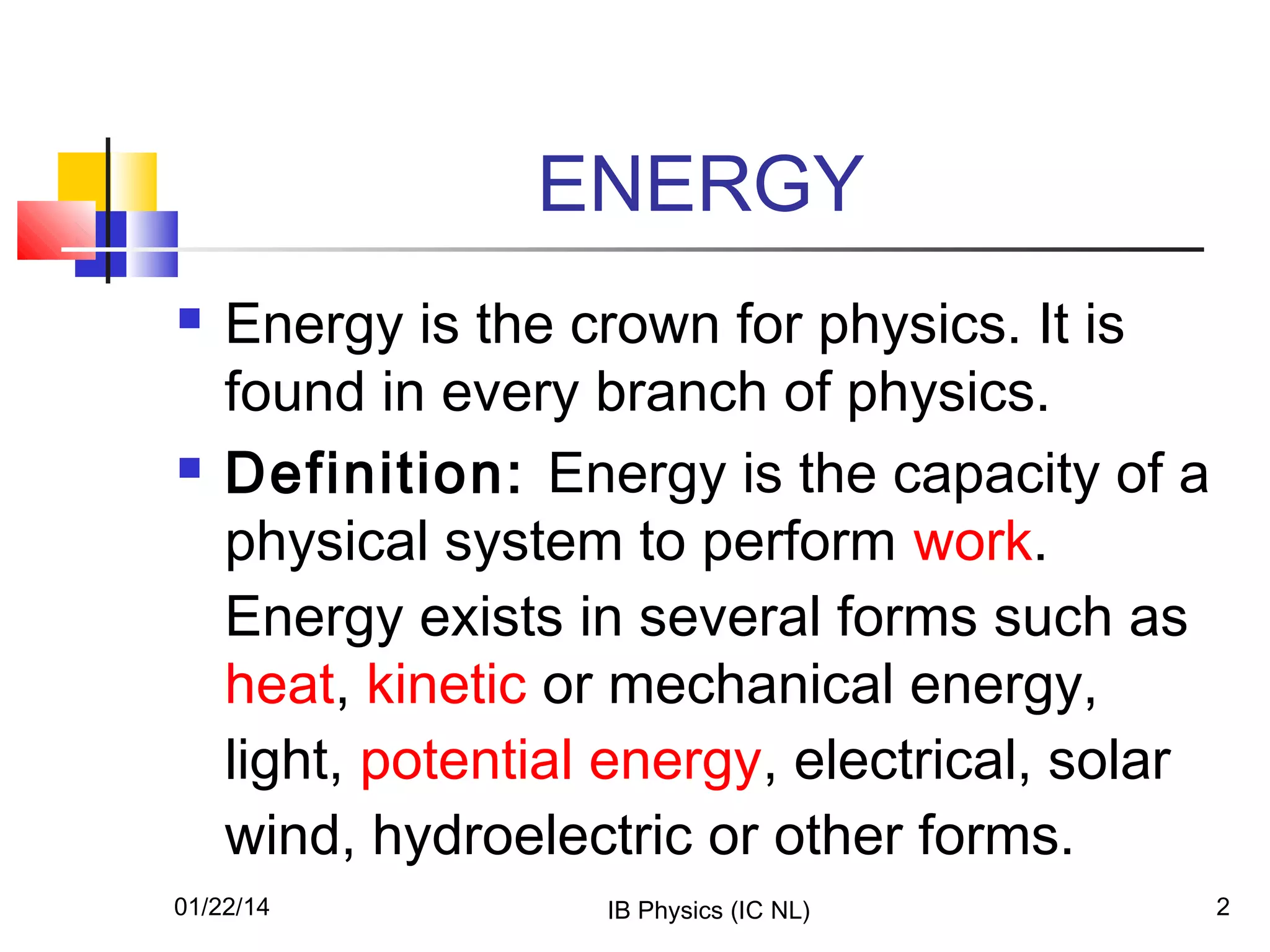 ENERGY

Energy is the crown for physics. It is found in every branch of physics.

Definition: Energy is the capacity of a physical system to perform work.

Energy exists in several forms such as heat, kinetic or mechanical energy, light, potential energy, electrical, solar wind, hydroelectric or other forms.

01/22/14

IB Physics (IC NL)

2